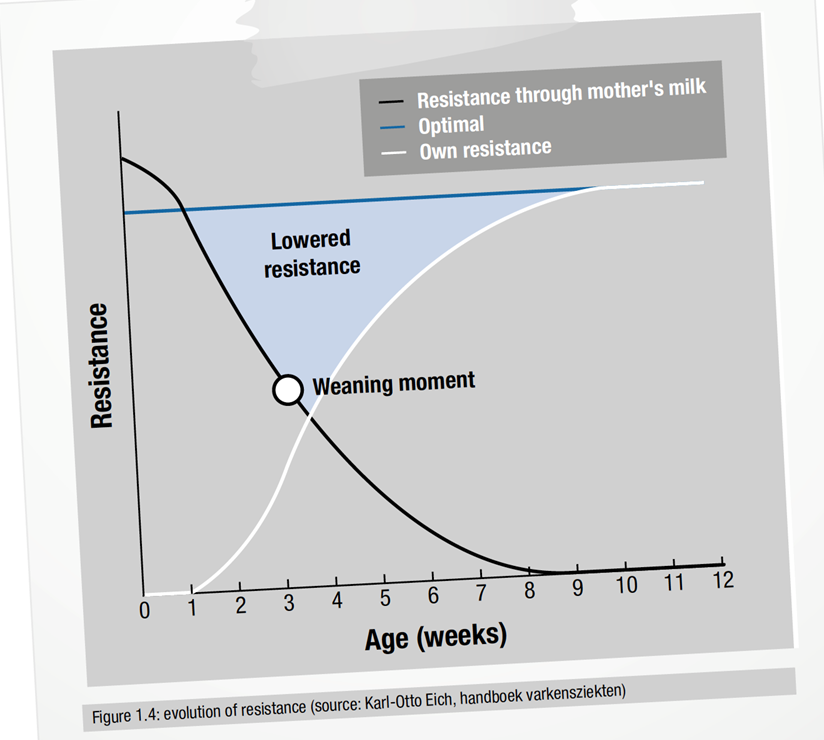 Resistance through mother's milk
Optimal
Own resistance

Lowered resistance

Weaning moment

Resistance

0 1 2 3 4 5 6 7 8 9 10 11 12

Age (weeks)

Figure 1.4: evolution of resistance (source: Karl-Otto Eich, handboek varkensziekten)